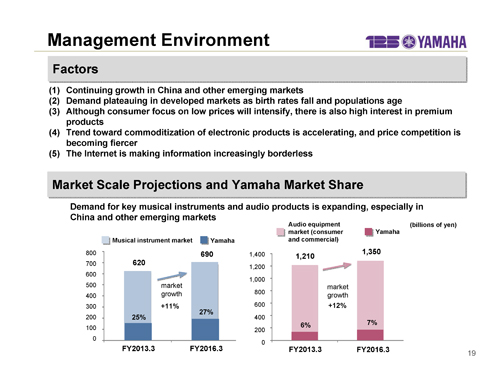 Management Environment

125 YAMAHA

Factors

(1) Continuing growth in China and other emerging markets
(2) Demand plateauing in developed markets as birth rates fall and populations age
(3) Although consumer focus on low prices will intensify, there is also high interest in premium products
(4) Trend toward commoditization of electronic products is accelerating, and price competition is becoming fiercer
(5) The Internet is making information increasingly borderless

Market Scale Projections and Yamaha Market Share

Demand for key musical instruments and audio products is expanding, especially in China and other emerging markets

Musical instrument market Yamaha

800
700
600
500
400
300
200
100
0

620
690
market growth
+11%
25%
27%

FY2013.3 FY2016.3

Audio equipment market (consumer and commercial) Yamaha (billions of yen)

1,400
1,200
1,000
800
600
400
200
0

1,210
1,350
market growth
+12%
6%
7%

FY2013.3 FY2016.3

19